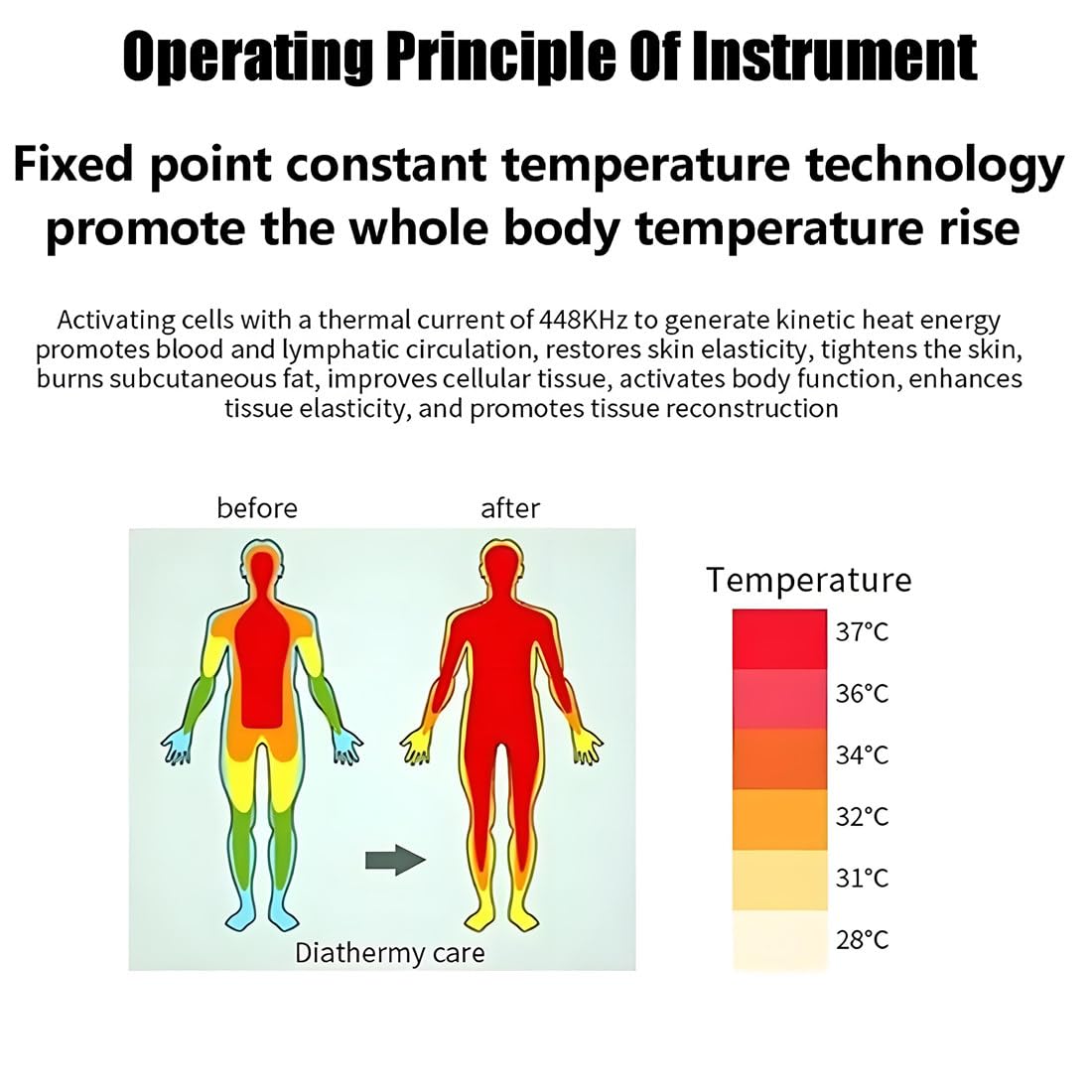 Operating Principle Of Instrument

Fixed point constant temperature technology promote the whole body temperature rise

Activating cells with a thermal current of 448KHz to generate kinetic heat energy promotes blood and lymphatic circulation, restores skin elasticity, tightens the skin, burns subcutaneous fat, improves cellular tissue, activates body function, enhances tissue elasticity, and promotes tissue reconstruction

before

after

Diathermy care

Temperature

37°C

36°C

34°C

32°C

31°C

28°C